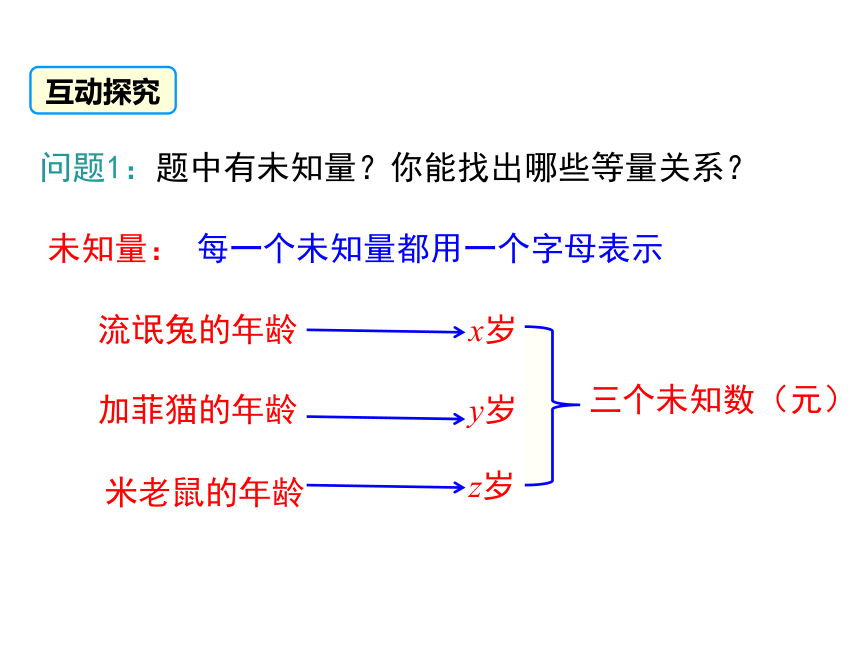 互动探究

问题1：题中有未知量？你能找出哪些等量关系？

未知量： 每一个未知量都用一个字母表示

流氓兔的年龄 $x$岁

加菲猫的年龄 $y$岁

米老鼠的年龄 $z$岁

三个未知数（元）